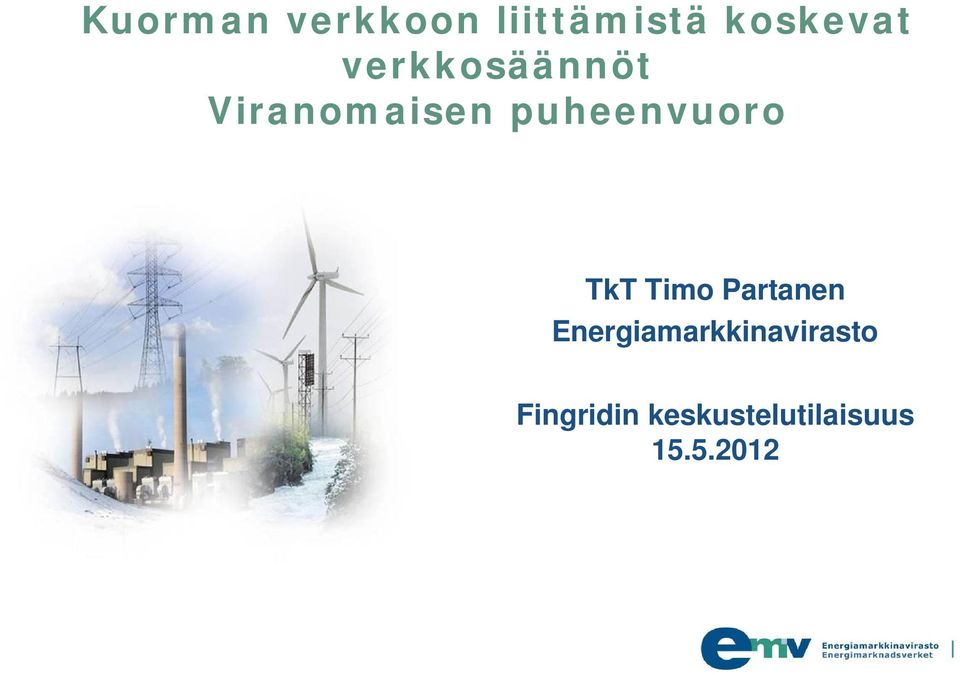 Kuorman verkkoon liittämistä koskevat verkkosäännöt
Viranomaisen puheenvuoro

TkT Timo Partanen
Energiamarkkinavirasto

Fingridin keskustelutilaisuus
15.5.2012

emv Energiamarkkinavirasto
Energimarknadsverket